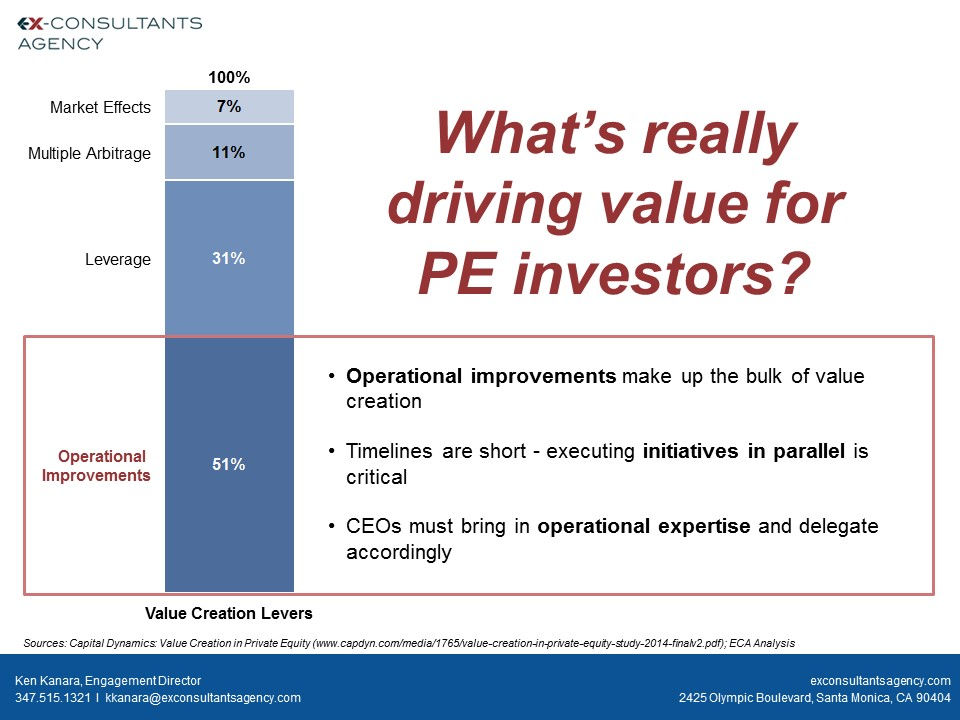 EX-CONSULTANTS AGENCY

100%

Market Effects 7%

Multiple Arbitrage 11%

Leverage 31%

Operational Improvements 51%

Value Creation Levers

What's really driving value for PE investors?

• Operational improvements make up the bulk of value creation

• Timelines are short - executing initiatives in parallel is critical

• CEOs must bring in operational expertise and delegate accordingly

Sources: Capital Dynamics: Value Creation in Private Equity (www.capdyn.com/media/1765/value-creation-in-private-equity-study-2014-finalv2.pdf); ECA Analysis

Ken Kanara, Engagement Director
347.515.1321 I kkanara@exconsultantsagency.com

exconsultantsagency.com
2425 Olympic Boulevard, Santa Monica, CA 90404